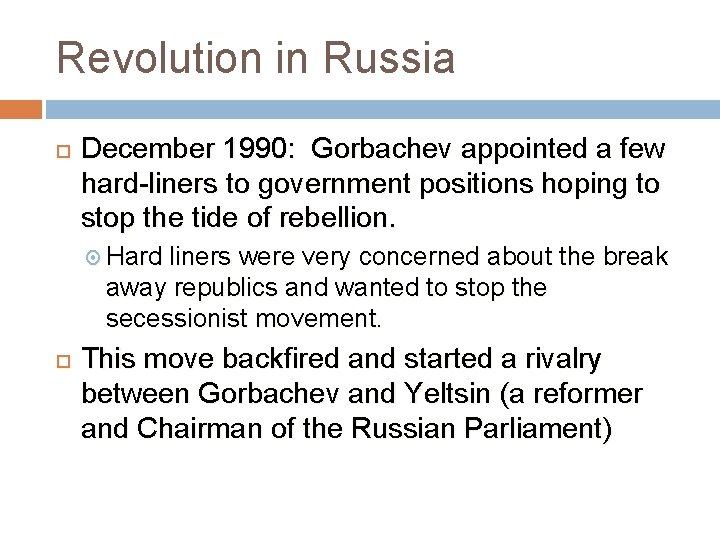 Revolution in Russia

December 1990: Gorbachev appointed a few hard-liners to government positions hoping to stop the tide of rebellion.

Hard liners were very concerned about the break away republics and wanted to stop the secessionist movement.

This move backfired and started a rivalry between Gorbachev and Yeltsin (a reformer and Chairman of the Russian Parliament)